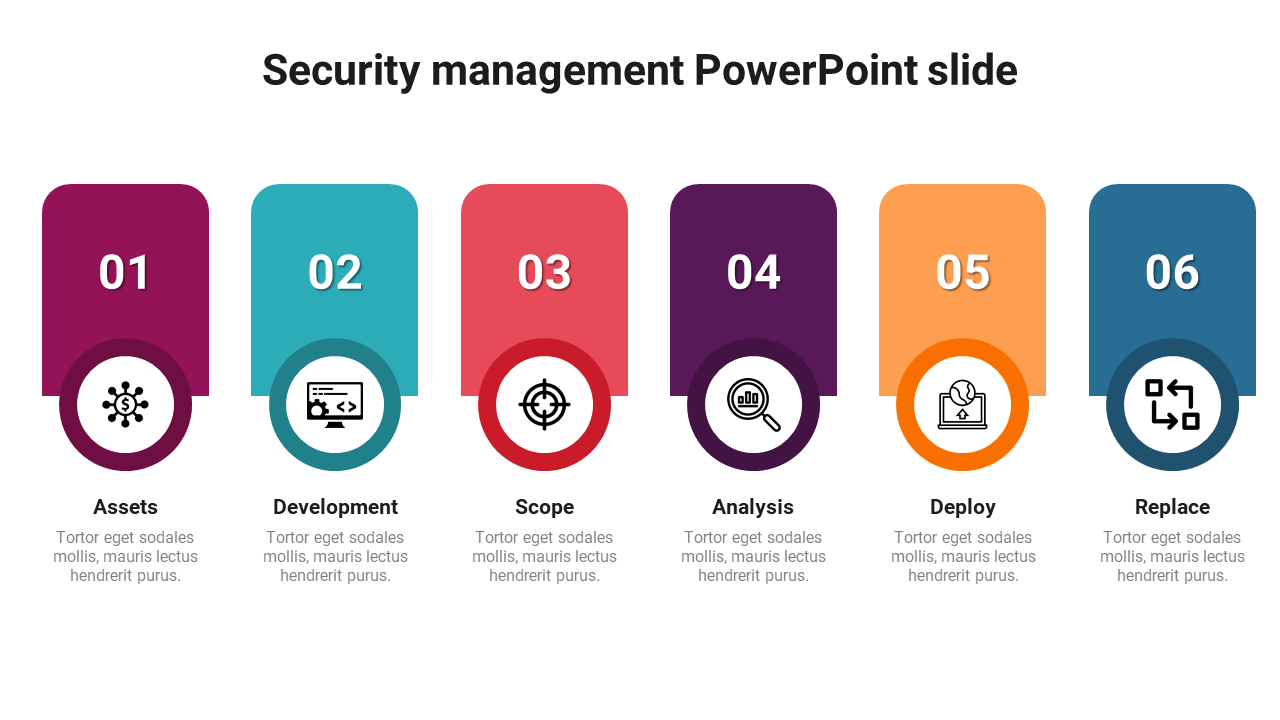 Security management PowerPoint slide

01

Assets

Tortor eget sodales mollis, mauris lectus hendrerit purus.

02

Development

Tortor eget sodales mollis, mauris lectus hendrerit purus.

03

Scope

Tortor eget sodales mollis, mauris lectus hendrerit purus.

04

Analysis

Tortor eget sodales mollis, mauris lectus hendrerit purus.

05

Deploy

Tortor eget sodales mollis, mauris lectus hendrerit purus.

06

Replace

Tortor eget sodales mollis, mauris lectus hendrerit purus.